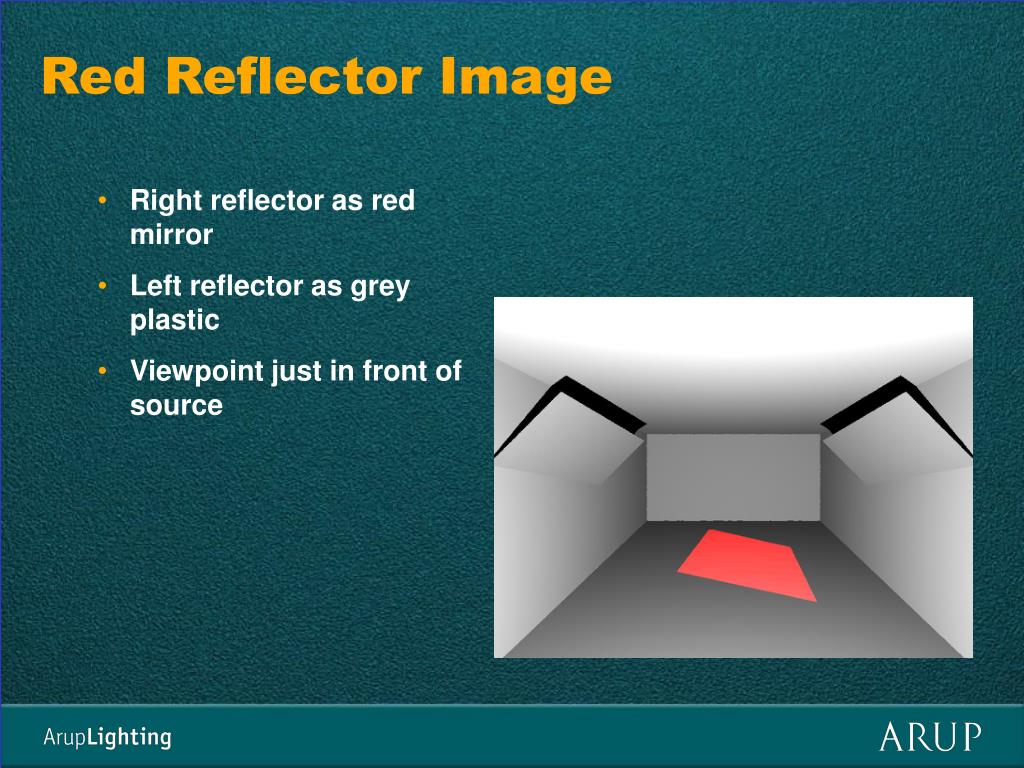 Red Reflector Image

• Right reflector as red mirror

• Left reflector as grey plastic

• Viewpoint just in front of source

ArupLighting

ARUP